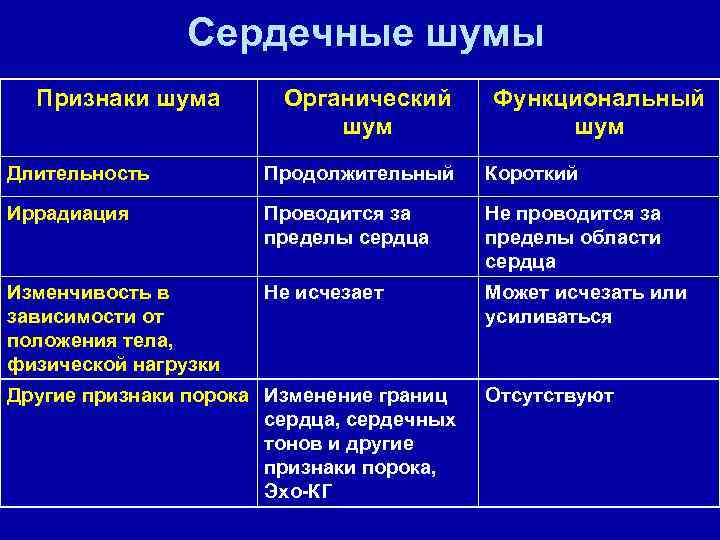 Сердечные шумы

| Признаки шума | Органический шум | Функциональный шум |
|---|---|---|
| Длительность | Продолжительный | Короткий |
| Иррадиация | Проводится за пределы сердца | Не проводится за пределы области сердца |
| Изменчивость в зависимости от положения тела, физической нагрузки | Не исчезает | Может исчезать или усиливаться |
| Другие признаки порока | Изменение границ сердца, сердечных тонов и другие признаки порока, Эхо-КГ | Отсутствуют |